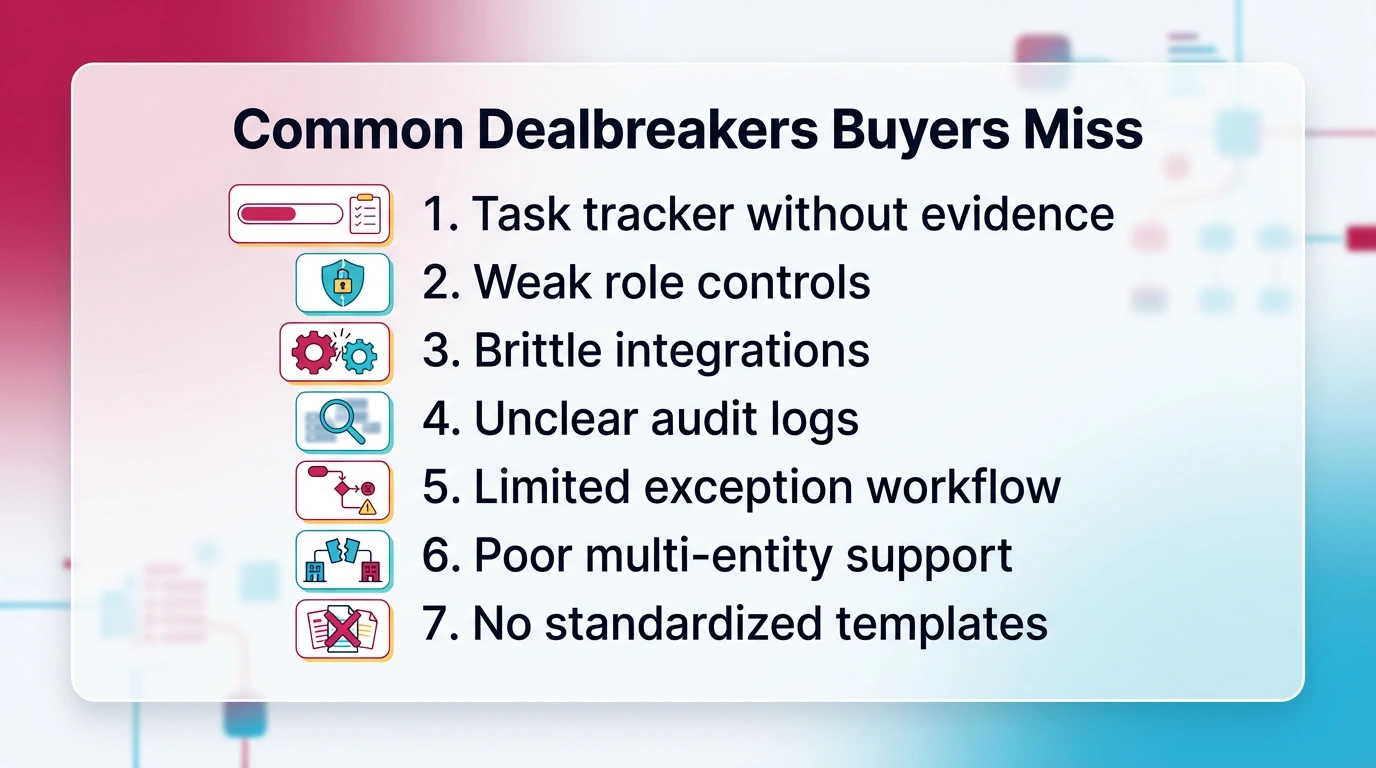 Common Dealbreakers Buyers Miss

1. Task tracker without evidence
2. Weak role controls
3. Brittle integrations
4. Unclear audit logs
5. Limited exception workflow
6. Poor multi-entity support
7. No standardized templates